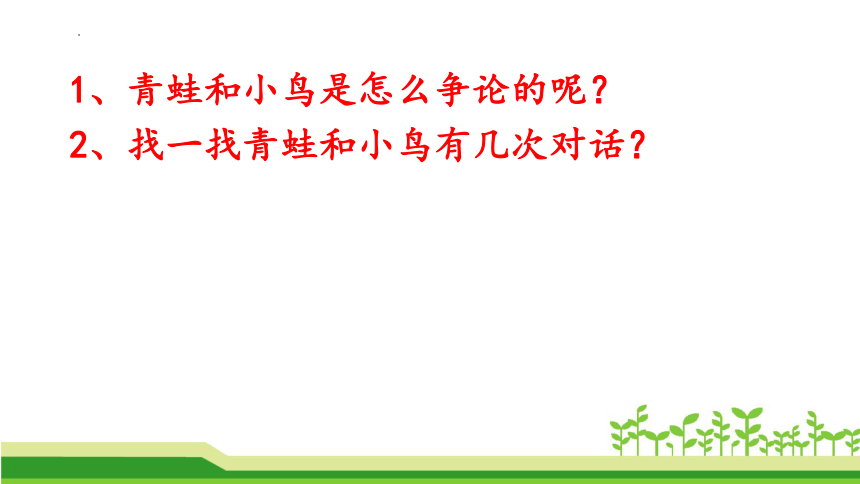 1、青蛙和小鸟是怎么争论的呢？
2、找一找青蛙和小鸟有几次对话？